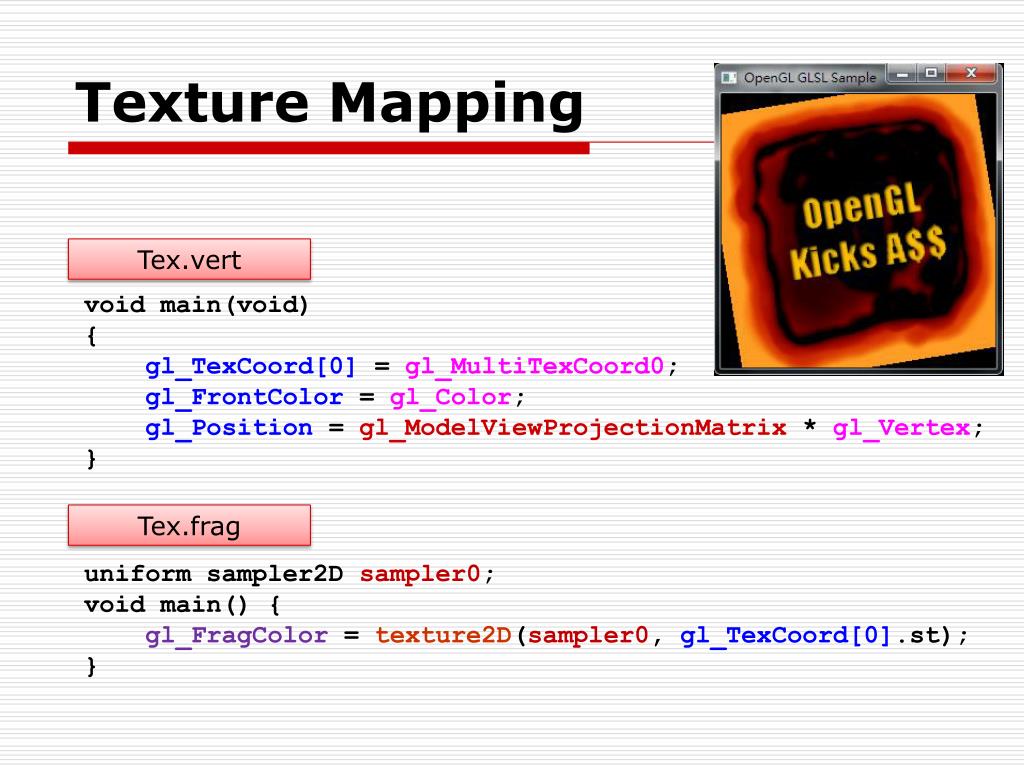 Texture Mapping

OpenGL GLSL Sample

OpenGL Kicks A$$

Tex.vert

void main(void)
{
    gl_TexCoord[0] = gl_MultiTexCoord0;
    gl_FrontColor = gl_Color;
    gl_Position = gl_ModelViewProjectionMatrix * gl_Vertex;
}

Tex.frag

uniform sampler2D sampler0;
void main() {
    gl_FragColor = texture2D(sampler0, gl_TexCoord[0].st);
}